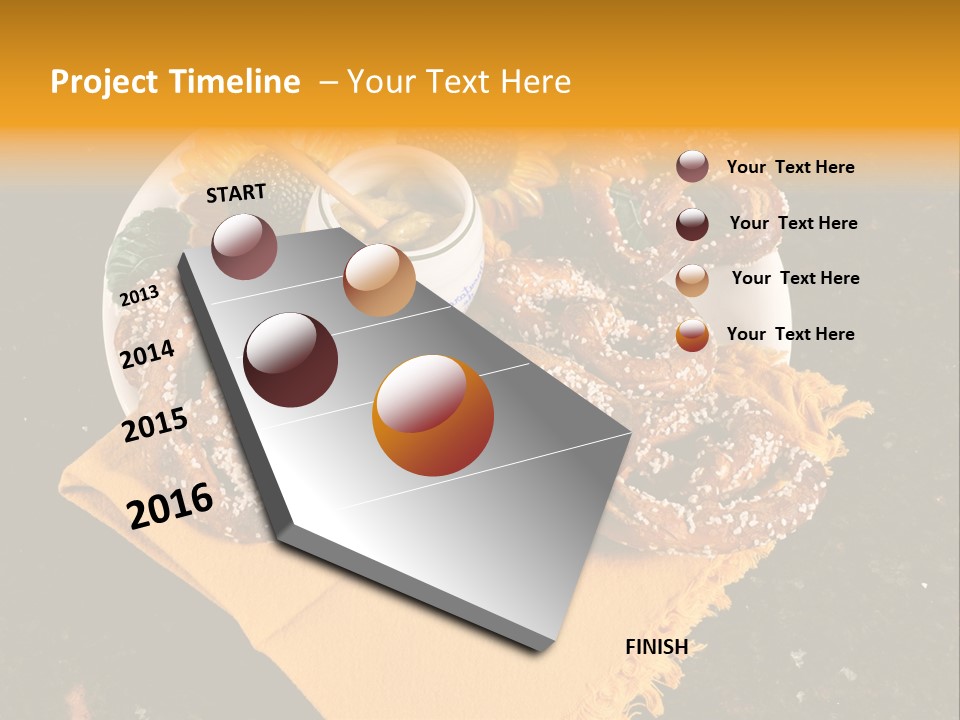 Project Timeline – Your Text Here

START

2013

2014

2015

2016

FINISH

Your Text Here

Your Text Here

Your Text Here

Your Text Here